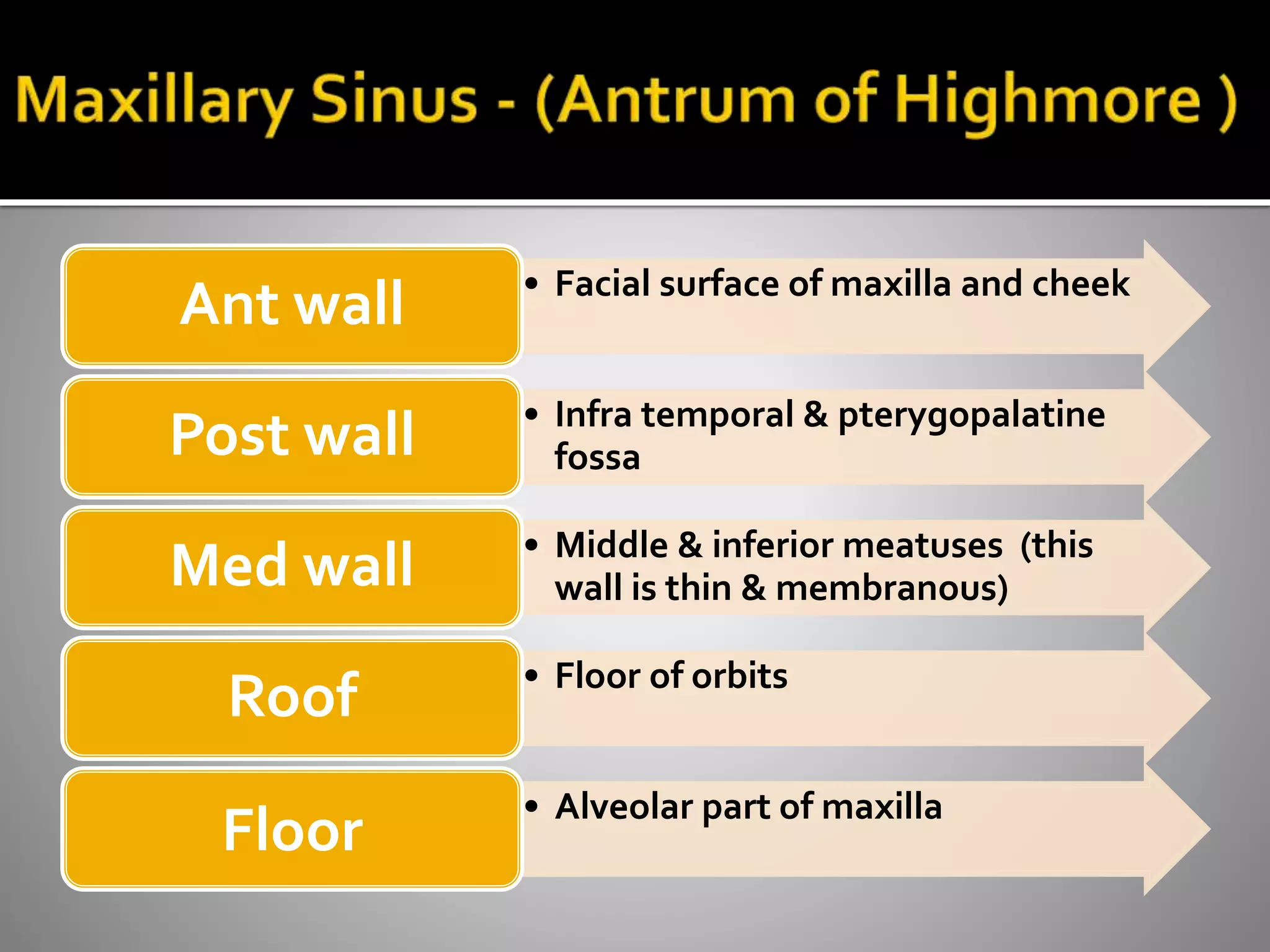 Maxillary Sinus - (Antrum of Highmore )

Ant wall

• Facial surface of maxilla and cheek

Post wall

• Infra temporal & pterygopalatine fossa

Med wall

• Middle & inferior meatuses (this wall is thin & membranous)

Roof

• Floor of orbits

Floor

• Alveolar part of maxilla